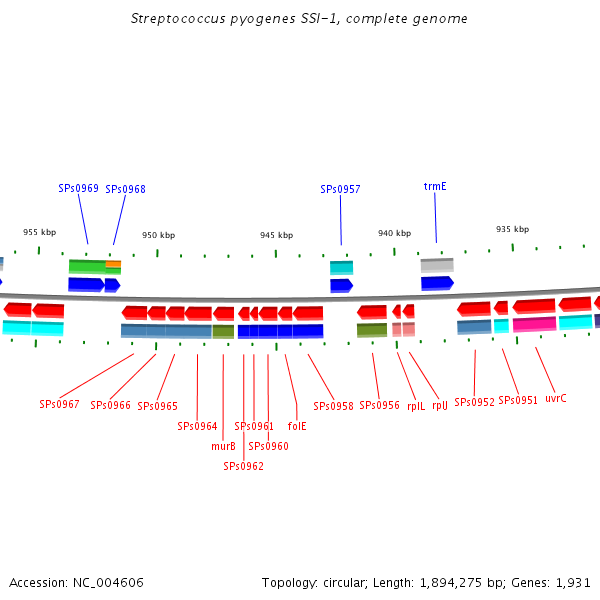 Streptococcus pyogenes SSI-1, complete genome

SPs0969 SPs0968 SPs0957 trmE

955 kbp 950 kbp 945 kbp 940 kbp 935 kbp

SPs0967 SPs0966 SPs0965 SPs0964 murB SPs0962 SPs0961 SPs0960 folE SPs0958 SPs0956 rplL rplJ SPs0952 SPs0951 uvrC

Accession: NC_004606

Topology: circular; Length: 1,894,275 bp; Genes: 1,931